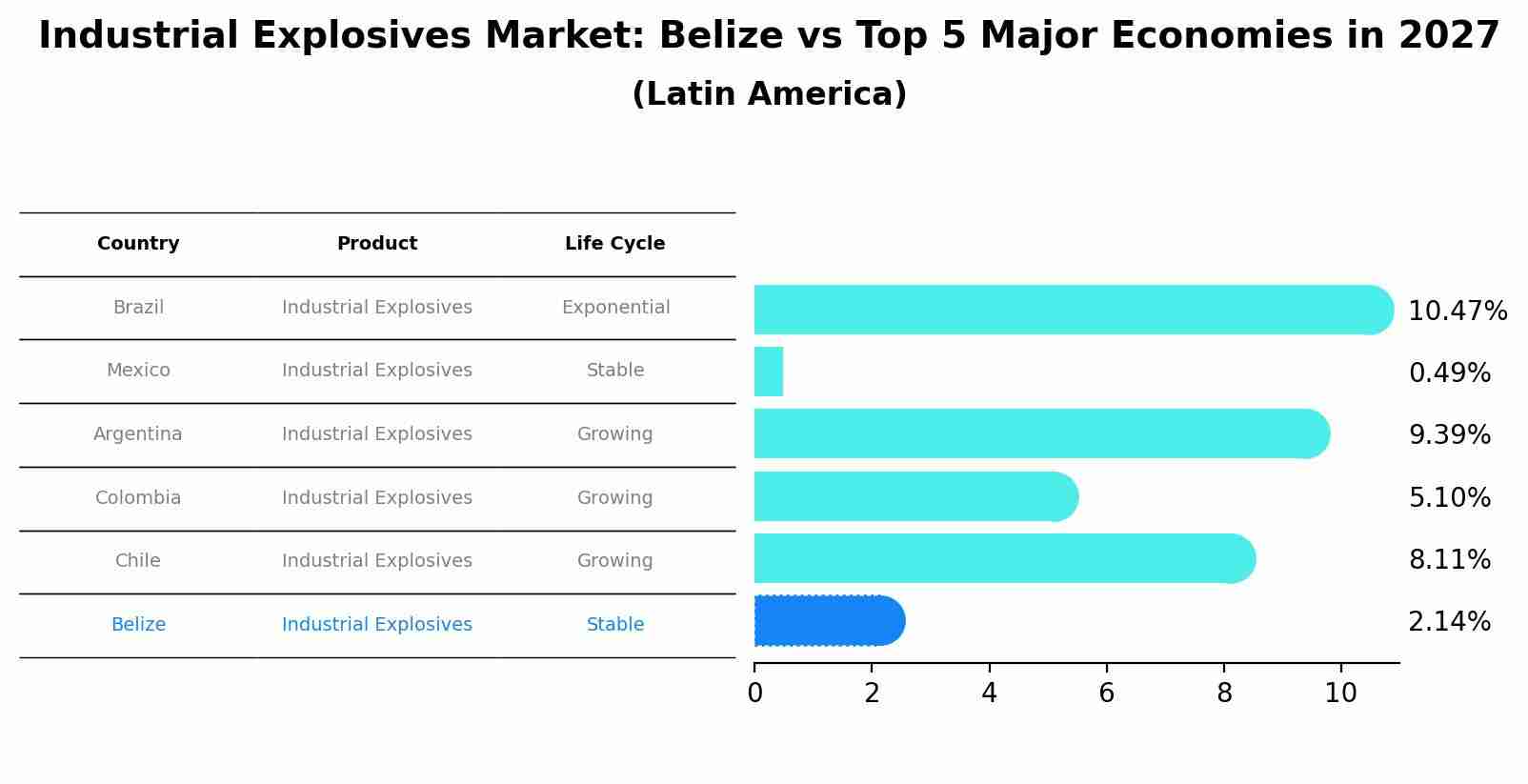 Industrial Explosives Market: Belize vs Top 5 Major Economies in 2027
(Latin America)

| Country | Product | Life Cycle |
|---|---|---|
| Brazil | Industrial Explosives | Exponential |
| Mexico | Industrial Explosives | Stable |
| Argentina | Industrial Explosives | Growing |
| Colombia | Industrial Explosives | Growing |
| Chile | Industrial Explosives | Growing |
| Belize | Industrial Explosives | Stable |

10.47%
0.49%
9.39%
5.10%
8.11%
2.14%

0 2 4 6 8 10